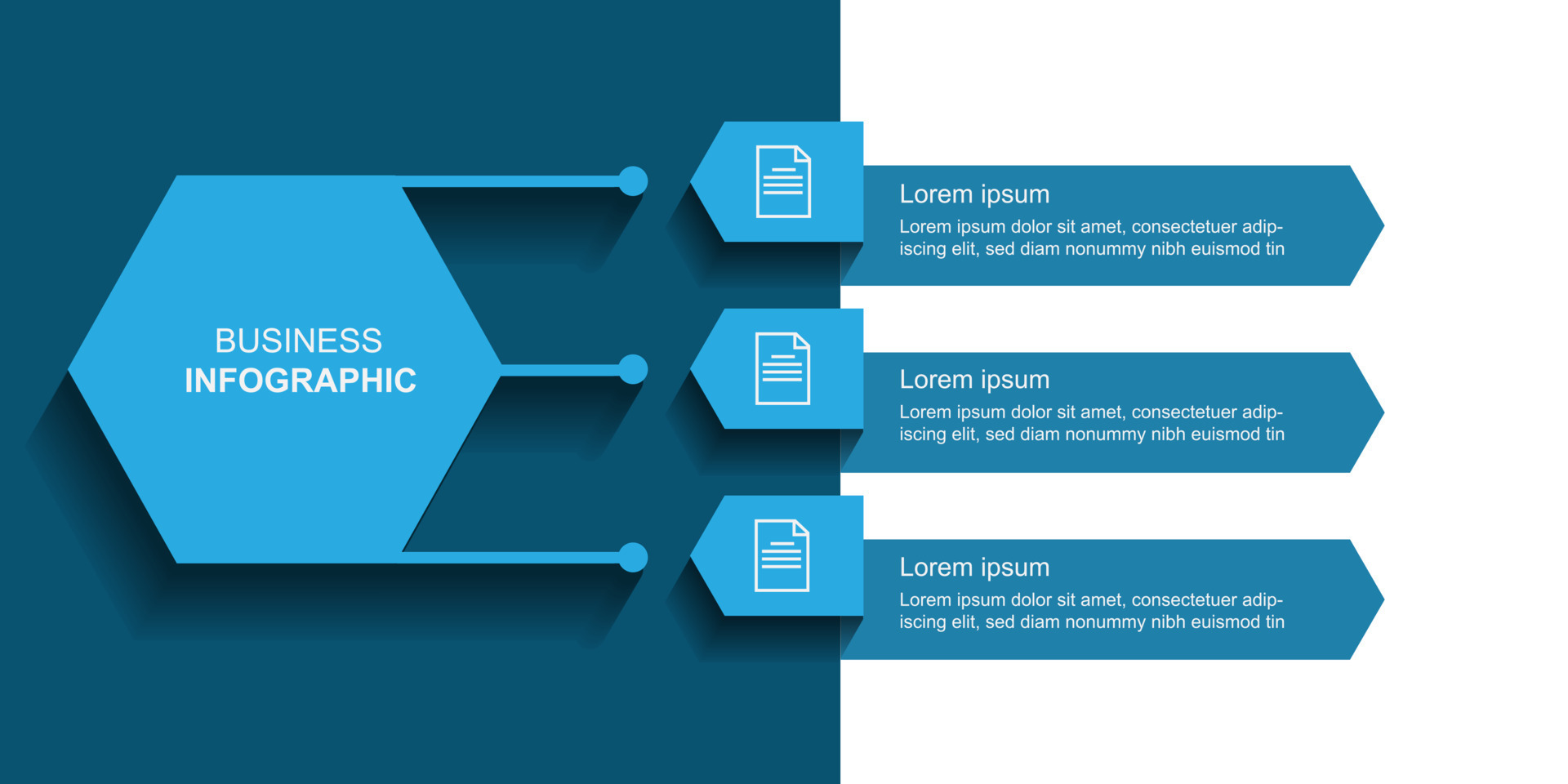 BUSINESS
INFOGRAPHIC

Lorem ipsum
Lorem ipsum dolor sit amet, consectetuer adipiscing elit, sed diam nonummy nibh euismod tin

Lorem ipsum
Lorem ipsum dolor sit amet, consectetuer adipiscing elit, sed diam nonummy nibh euismod tin

Lorem ipsum
Lorem ipsum dolor sit amet, consectetuer adipiscing elit, sed diam nonummy nibh euismod tin